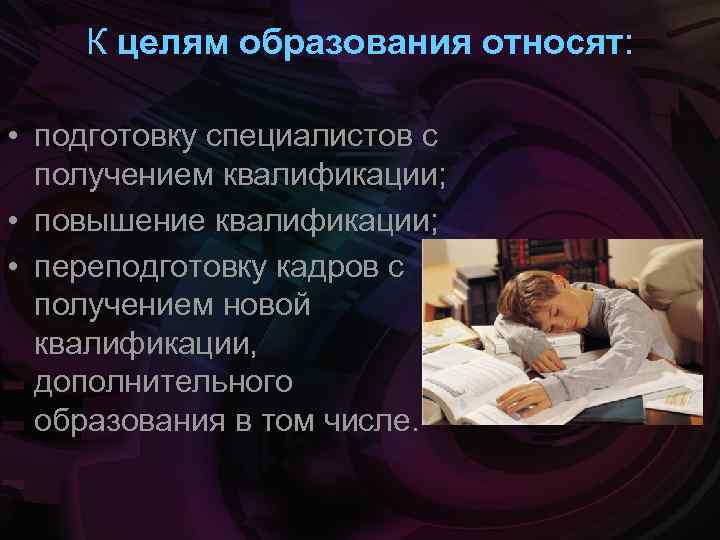 К целям образования относят:

• подготовку специалистов с получением квалификации;
• повышение квалификации;
• переподготовку кадров с получением новой квалификации, дополнительного образования в том числе.